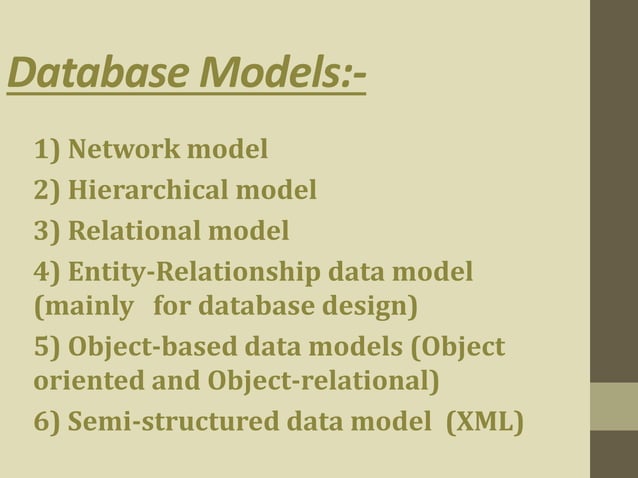 Database Models:-

1) Network model
2) Hierarchical model
3) Relational model
4) Entity-Relationship data model (mainly for database design)
5) Object-based data models (Object oriented and Object-relational)
6) Semi-structured data model (XML)